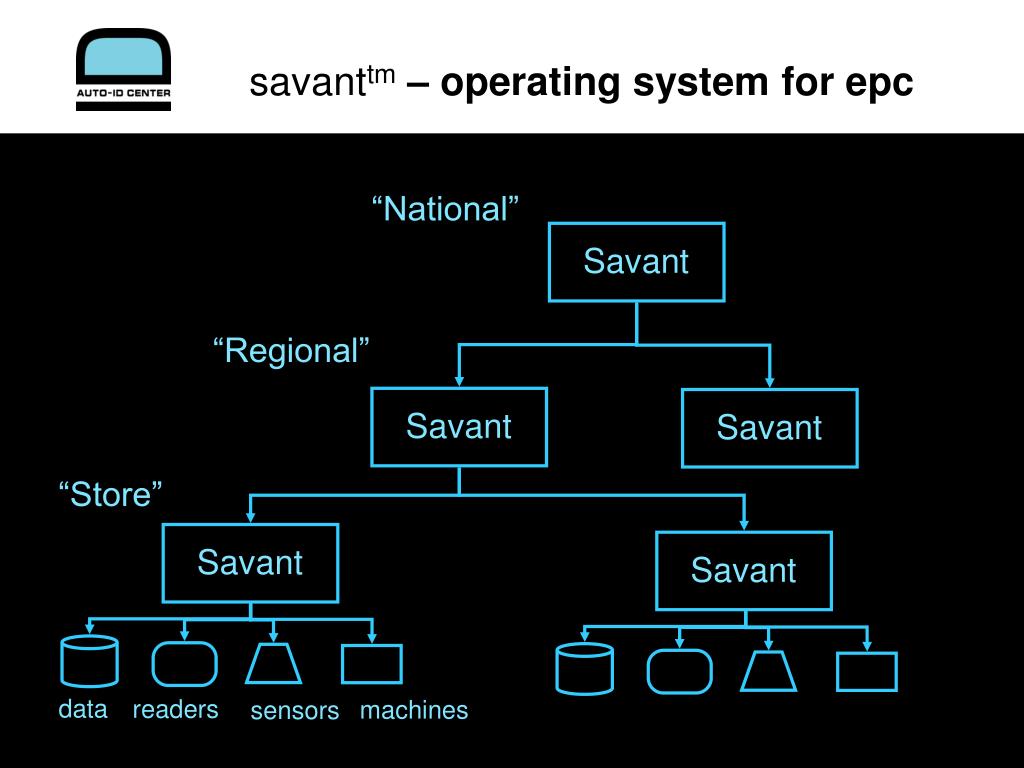 AUTO-ID CENTER

savant$^{tm}$ – operating system for epc

“National”

Savant

“Regional”

Savant

Savant

“Store”

Savant

Savant

data readers sensors machines